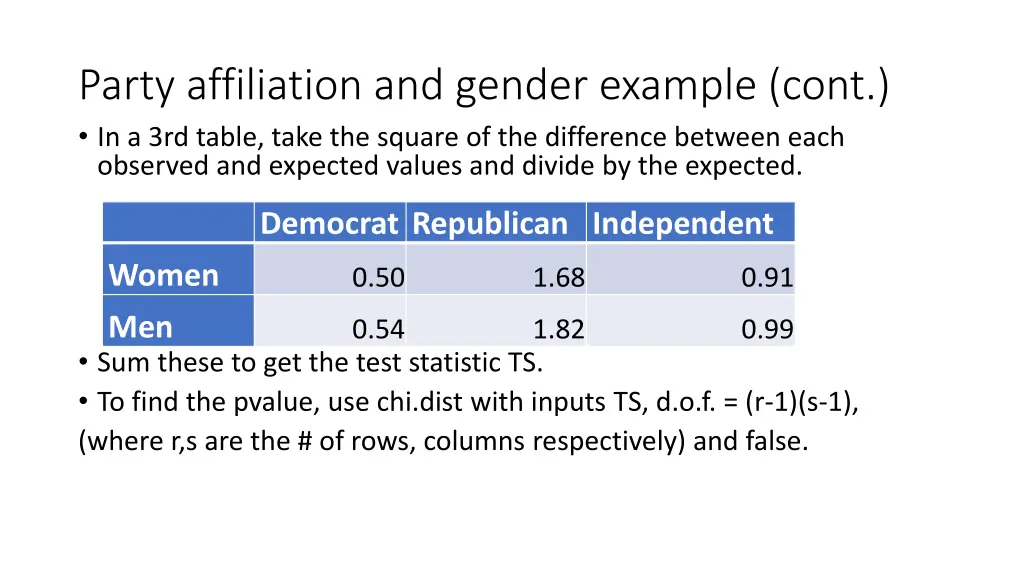 Party affiliation and gender example (cont.)

• In a 3rd table, take the square of the difference between each observed and expected values and divide by the expected.

| | Democrat | Republican | Independent |
|---|---|---|---|
| Women | 0.50 | 1.68 | 0.91 |
| Men | 0.54 | 1.82 | 0.99 |

• Sum these to get the test statistic TS.
• To find the pvalue, use chi.dist with inputs TS, d.o.f. = (r-1)(s-1),
(where r,s are the # of rows, columns respectively) and false.